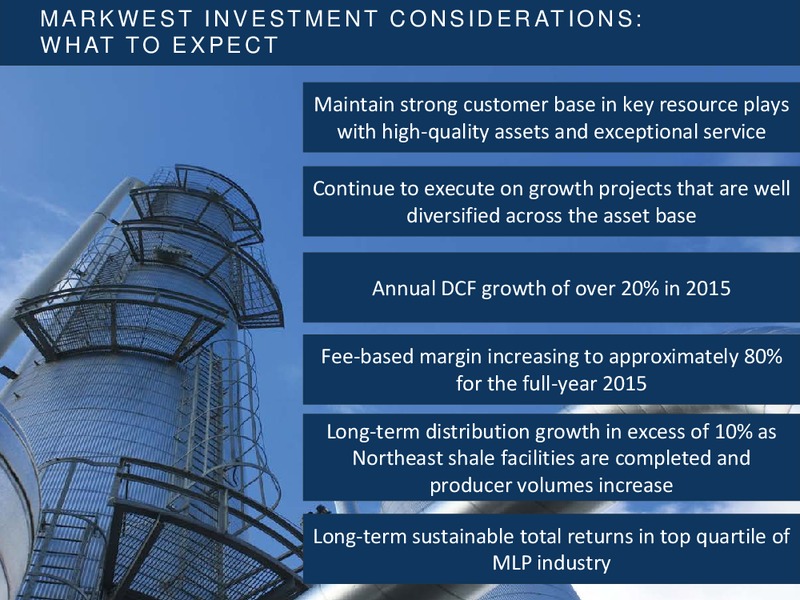 MARKWEST INVESTMENT CONSIDERATIONS: WHAT TO EXPECT

Maintain strong customer base in key resource plays with high-quality assets and exceptional service

Continue to execute on growth projects that are well diversified across the asset base

Annual DCF growth of over 20% in 2015

Fee-based margin increasing to approximately 80% for the full-year 2015

Long-term distribution growth in excess of 10% as Northeast shale facilities are completed and producer volumes increase

Long-term sustainable total returns in top quartile of MLP industry